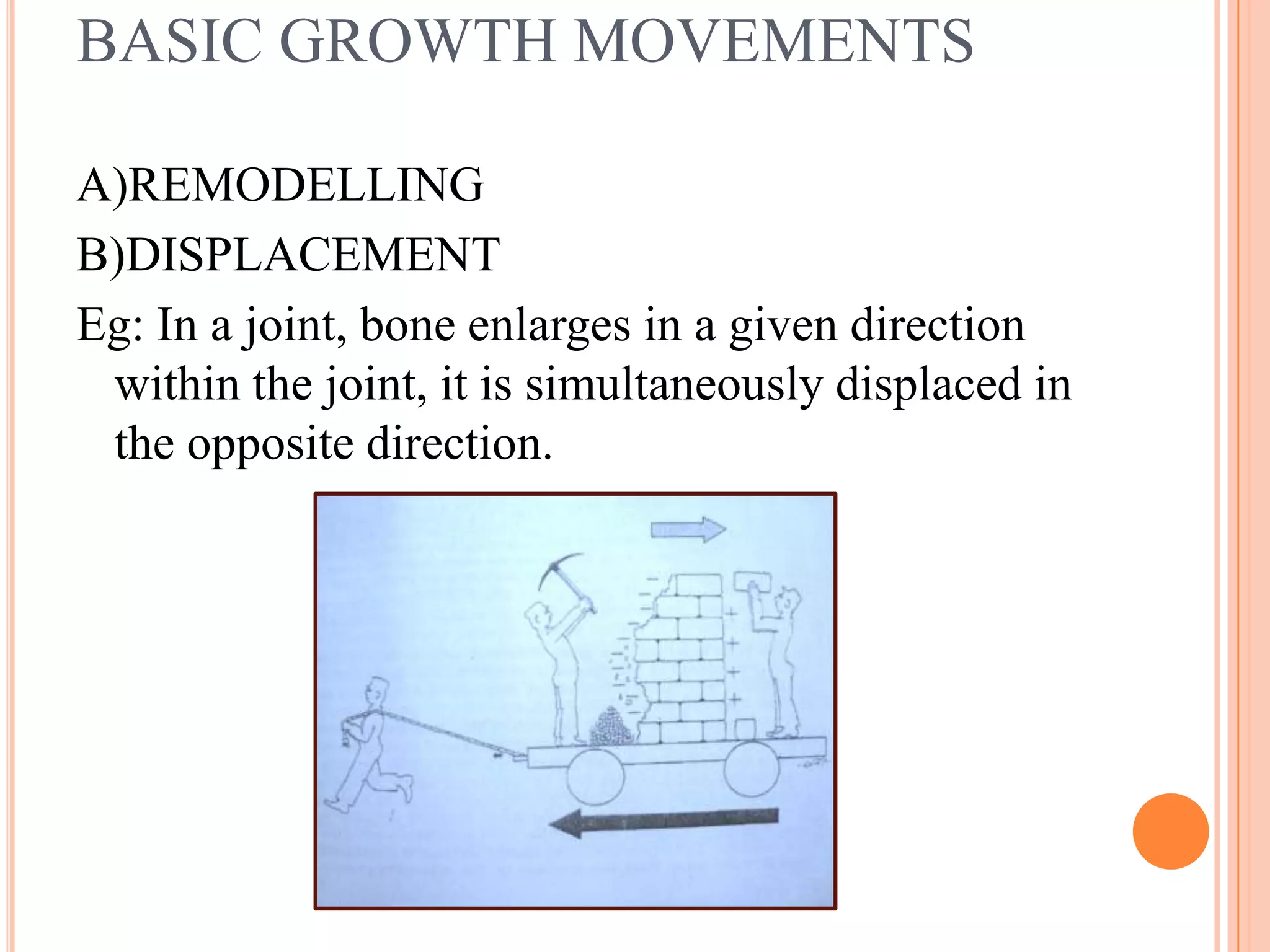 BASIC GROWTH MOVEMENTS

A)REMODELLING

B)DISPLACEMENT

Eg: In a joint, bone enlarges in a given direction within the joint, it is simultaneously displaced in the opposite direction.